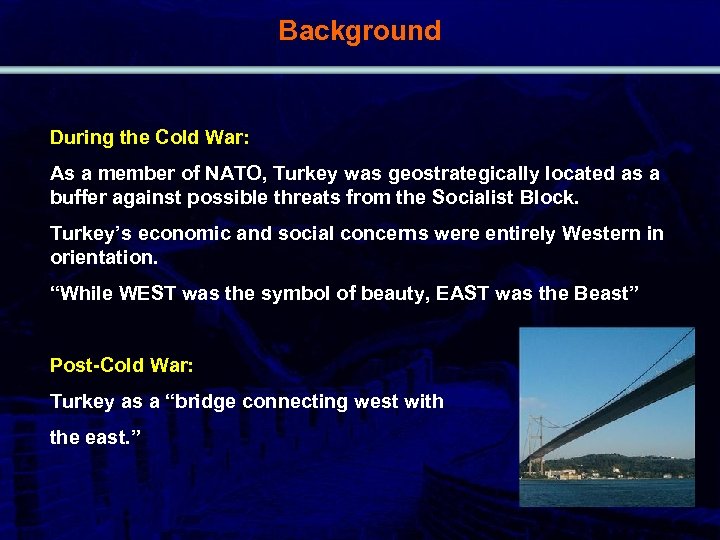 Background

During the Cold War:

As a member of NATO, Turkey was geostrategically located as a buffer against possible threats from the Socialist Block.

Turkey's economic and social concerns were entirely Western in orientation.

"While WEST was the symbol of beauty, EAST was the Beast"

Post-Cold War:

Turkey as a "bridge connecting west with

the east."